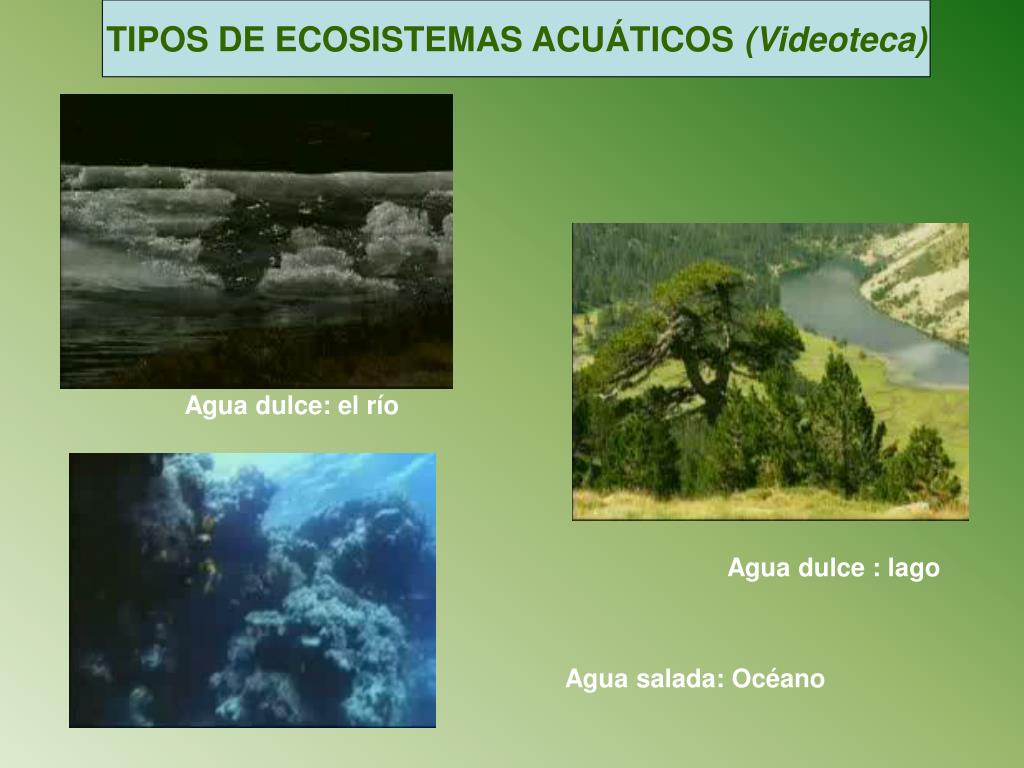 TIPOS DE ECOSISTEMAS ACUÁTICOS (Videoteca)

Agua dulce: el río

Agua dulce : lago

Agua salada: Océano